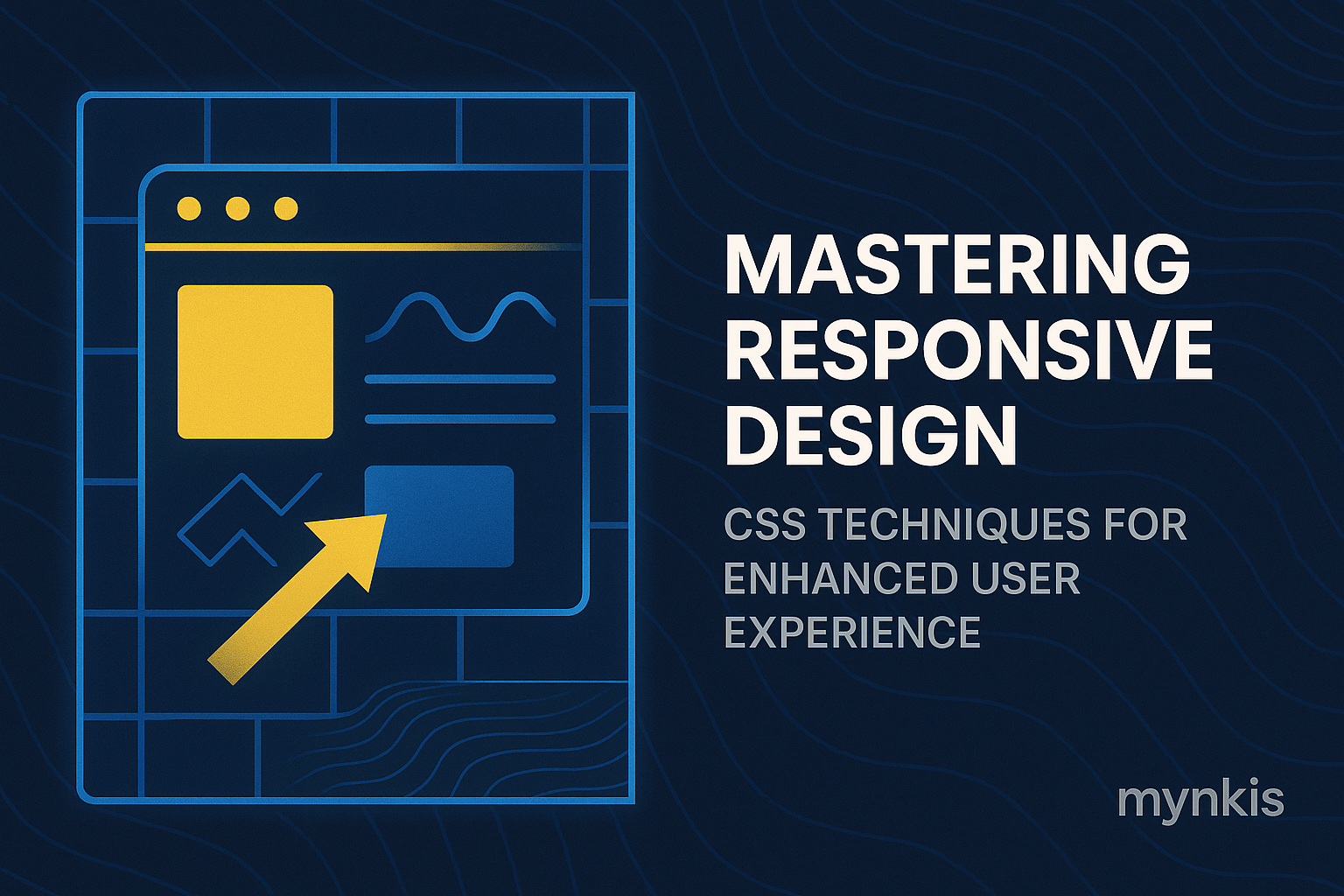 MASTERING RESPONSIVE DESIGN

CSS TECHNIQUES FOR ENHANCED USER EXPERIENCE

mynkis